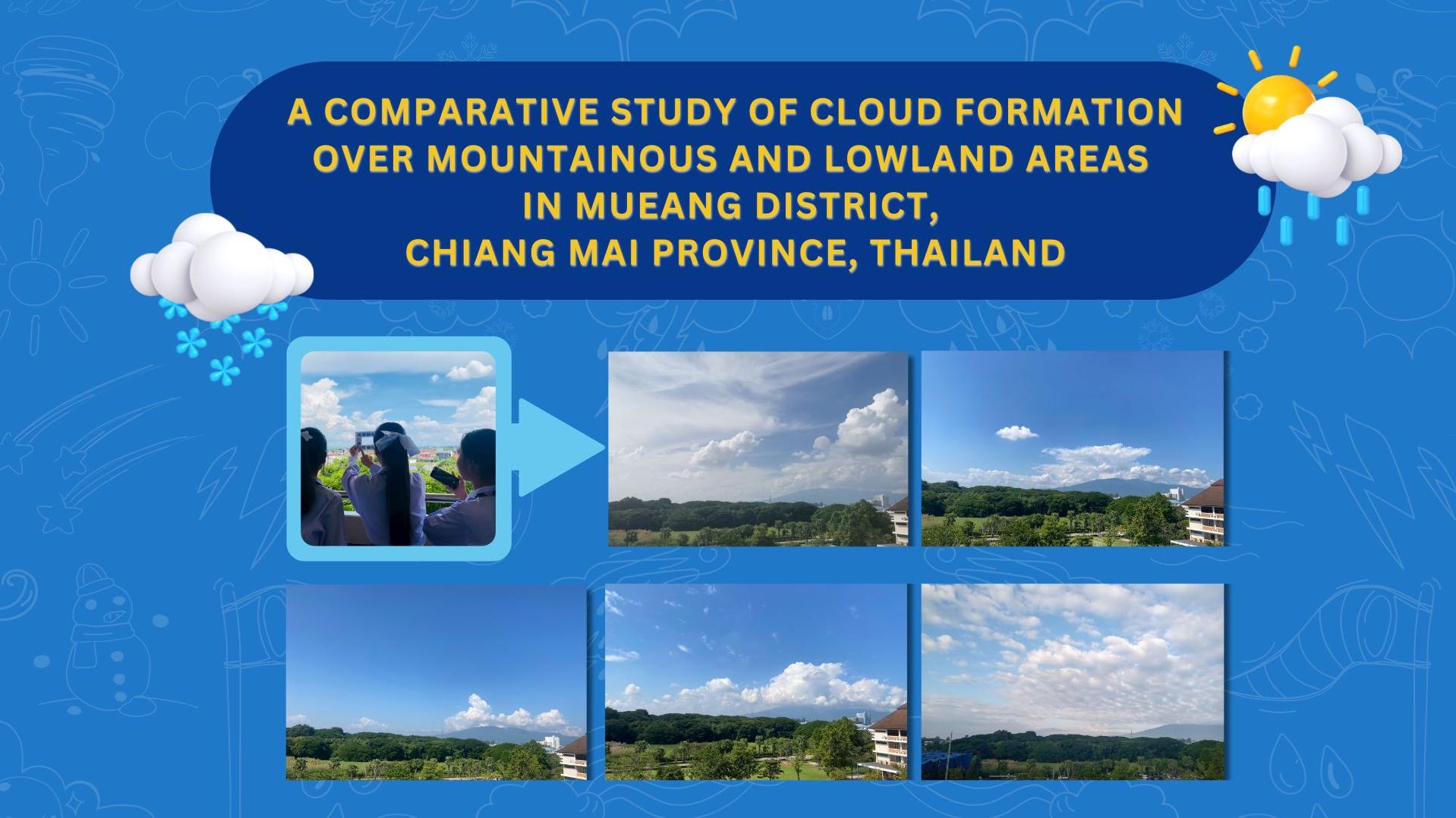 A COMPARATIVE STUDY OF CLOUD FORMATION OVER MOUNTAINOUS AND LOWLAND AREAS IN MUEANG DISTRICT, CHIANG MAI PROVINCE, THAILAND